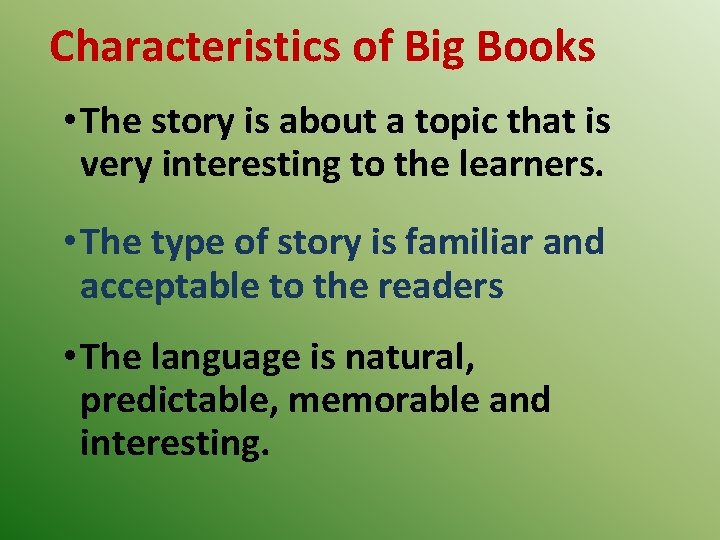 Characteristics of Big Books

• The story is about a topic that is very interesting to the learners.

• The type of story is familiar and acceptable to the readers

• The language is natural, predictable, memorable and interesting.